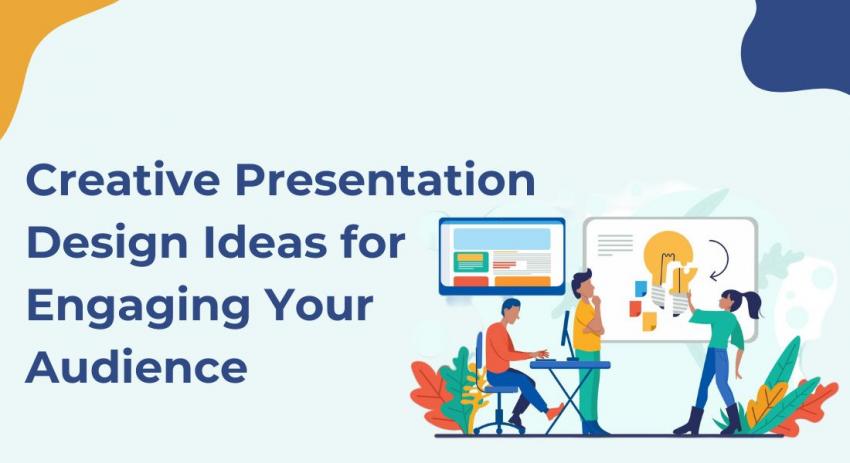 Creative Presentation Design Ideas for Engaging Your Audience